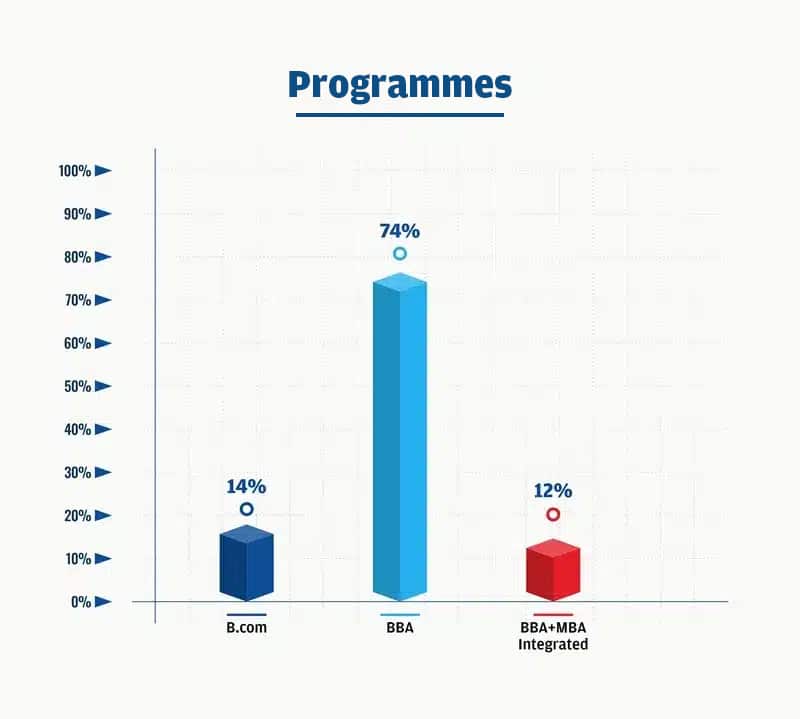 Programmes

100%
90%
80%
70%
60%
50%
40%
30%
20%
10%
0%

14%
74%
12%

B.com
BBA
BBA+MBA Integrated